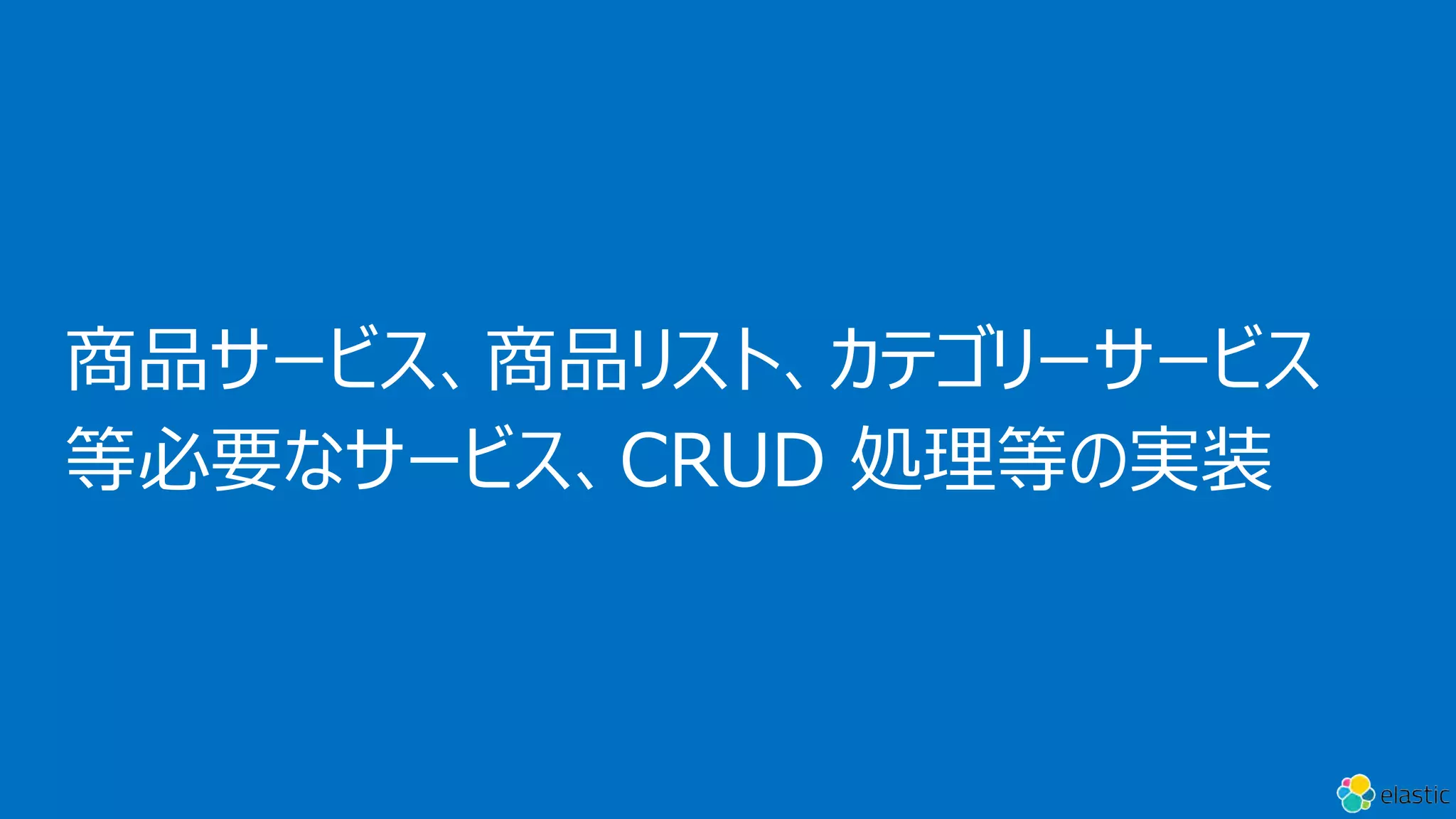 商品サービス、商品リスト、カテゴリーサービス等必要なサービス、CRUD 処理等の実装

elastic